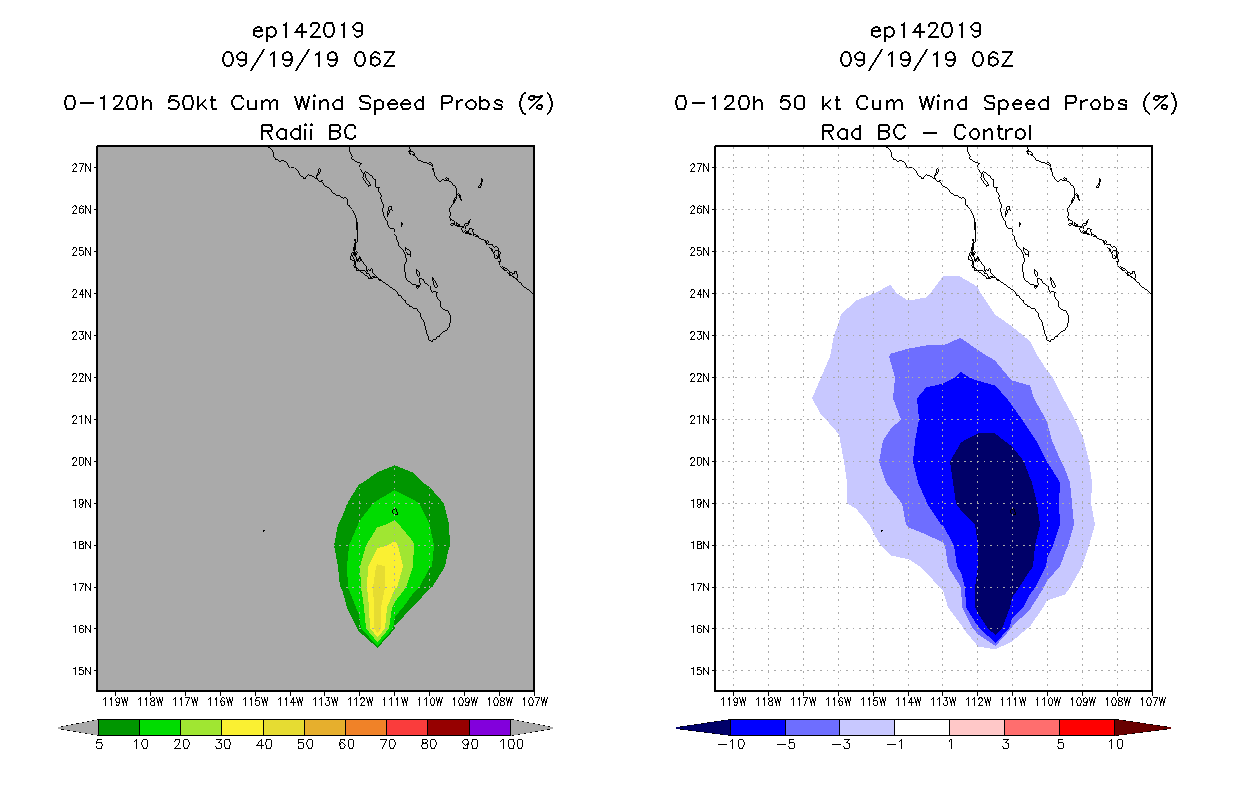 ep142019
09/19/19 06Z

0-120h 50kt Cum Wind Speed Probs (%)
Radii BC

27N
26N
25N
24N
23N
22N
21N
20N
19N
18N
17N
16N
15N

119W 118W 117W 116W 115W 114W 113W 112W 111W 110W 109W 108W 107W

5 10 20 30 40 50 60 70 80 90 100

ep142019
09/19/19 06Z

0-120h 50 kt Cum Wind Speed Probs (%)
Rad BC - Control

27N
26N
25N
24N
23N
22N
21N
20N
19N
18N
17N
16N
15N

119W 118W 117W 116W 115W 114W 113W 112W 111W 110W 109W 108W 107W

-10 -5 -3 -1 1 3 5 10